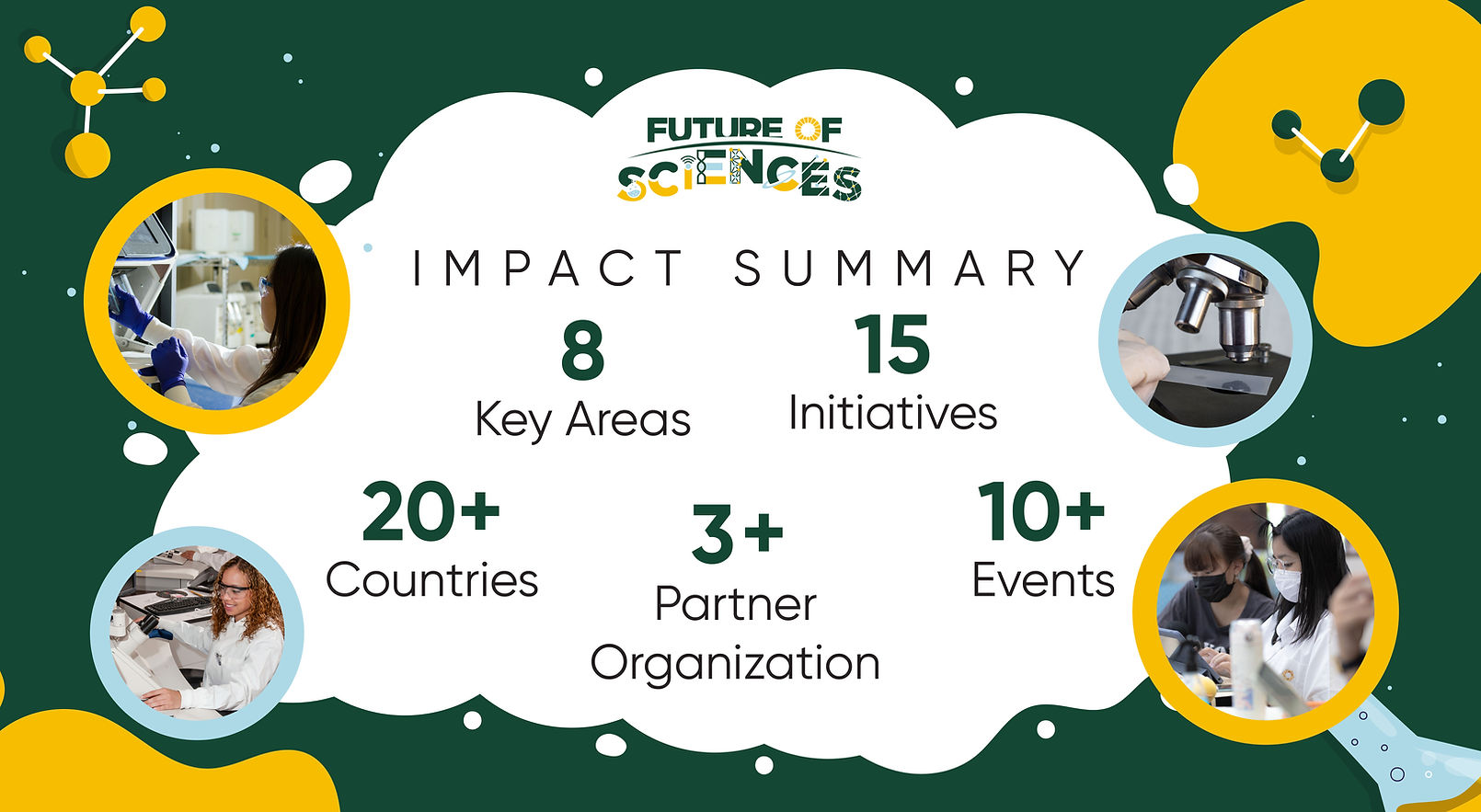 FUTURE OF SCIENCES

IMPACT SUMMARY

8
Key Areas

15
Initiatives

20+
Countries

3+
Partner Organization

10+
Events